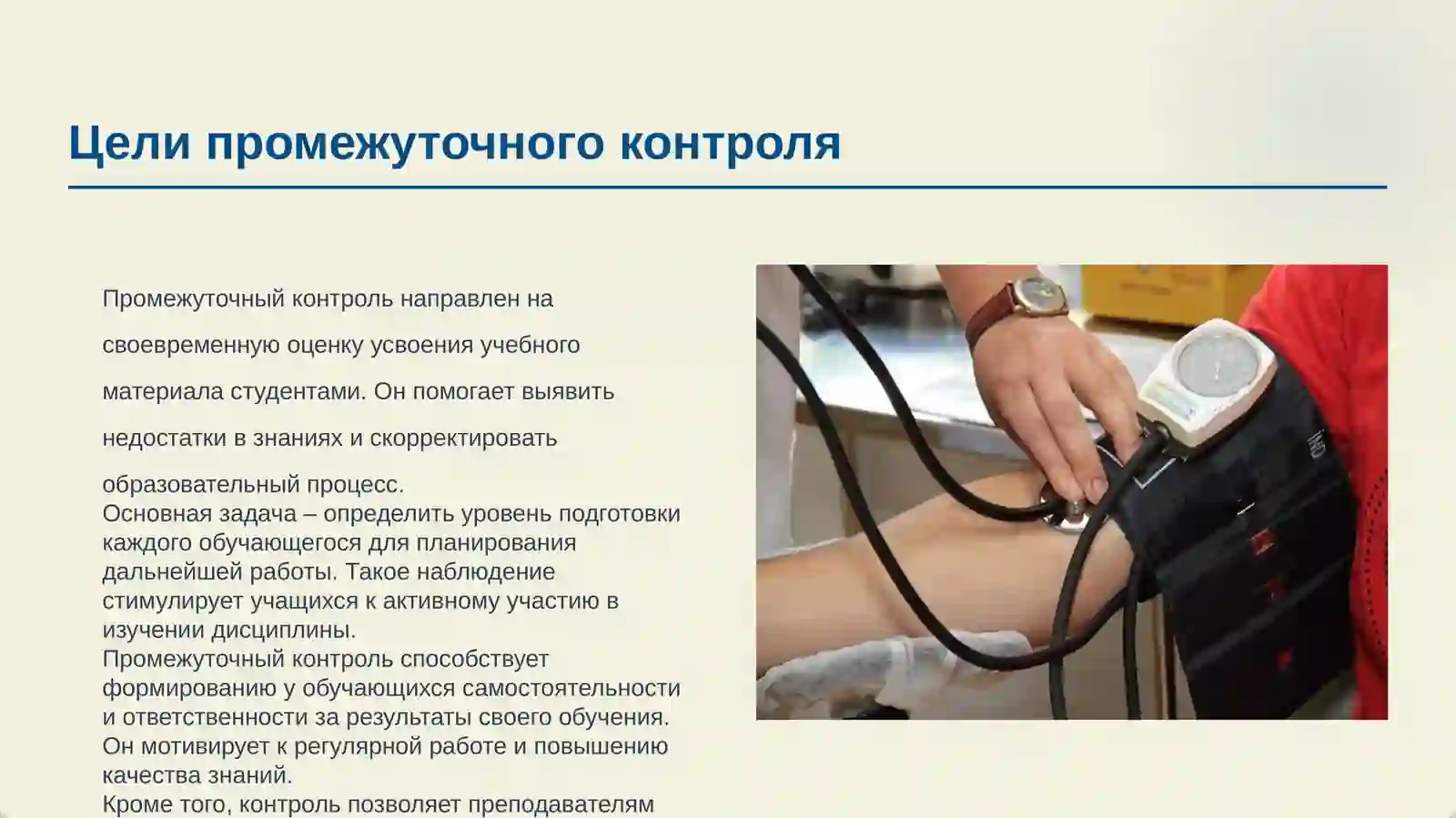 Цели промежуточного контроля

Промежуточный контроль направлен на своевременную оценку усвоения учебного материала студентами. Он помогает выявить недостатки в знаниях и скорректировать образовательный процесс.
Основная задача – определить уровень подготовки каждого обучающегося для планирования дальнейшей работы. Такое наблюдение стимулирует учащихся к активному участию в изучении дисциплины.
Промежуточный контроль способствует формированию у обучающихся самостоятельности и ответственности за результаты своего обучения. Он мотивирует к регулярной работе и повышению качества знаний.
Кроме того, контроль позволяет преподавателям